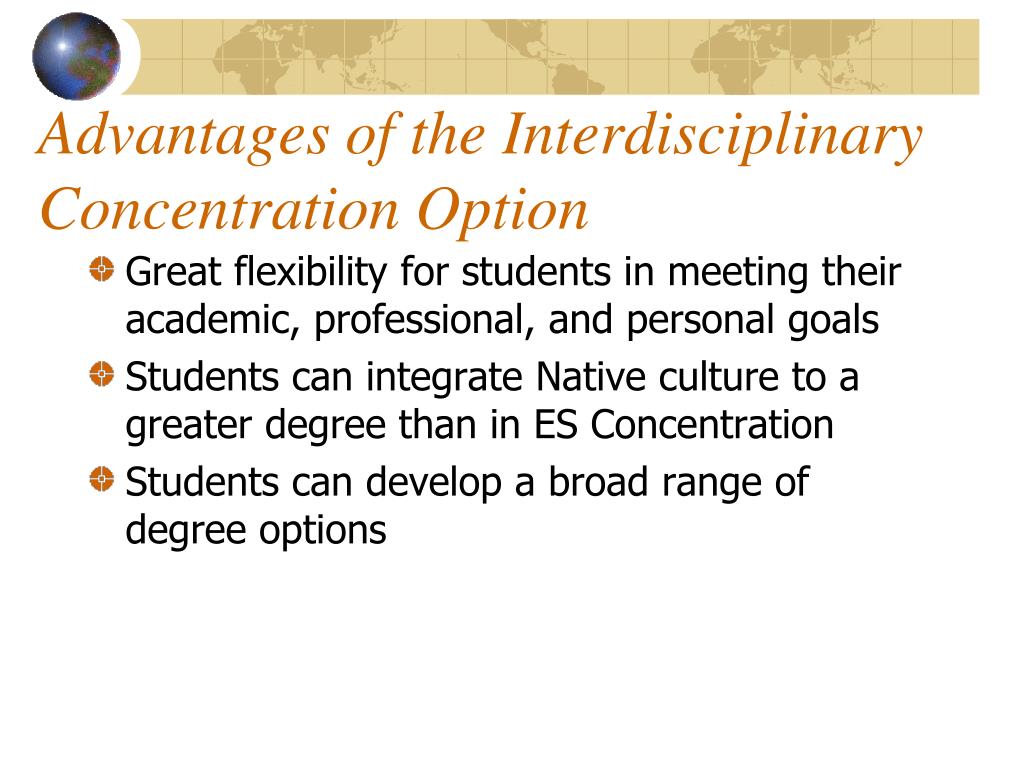 Advantages of the Interdisciplinary Concentration Option

Great flexibility for students in meeting their academic, professional, and personal goals

Students can integrate Native culture to a greater degree than in ES Concentration

Students can develop a broad range of degree options